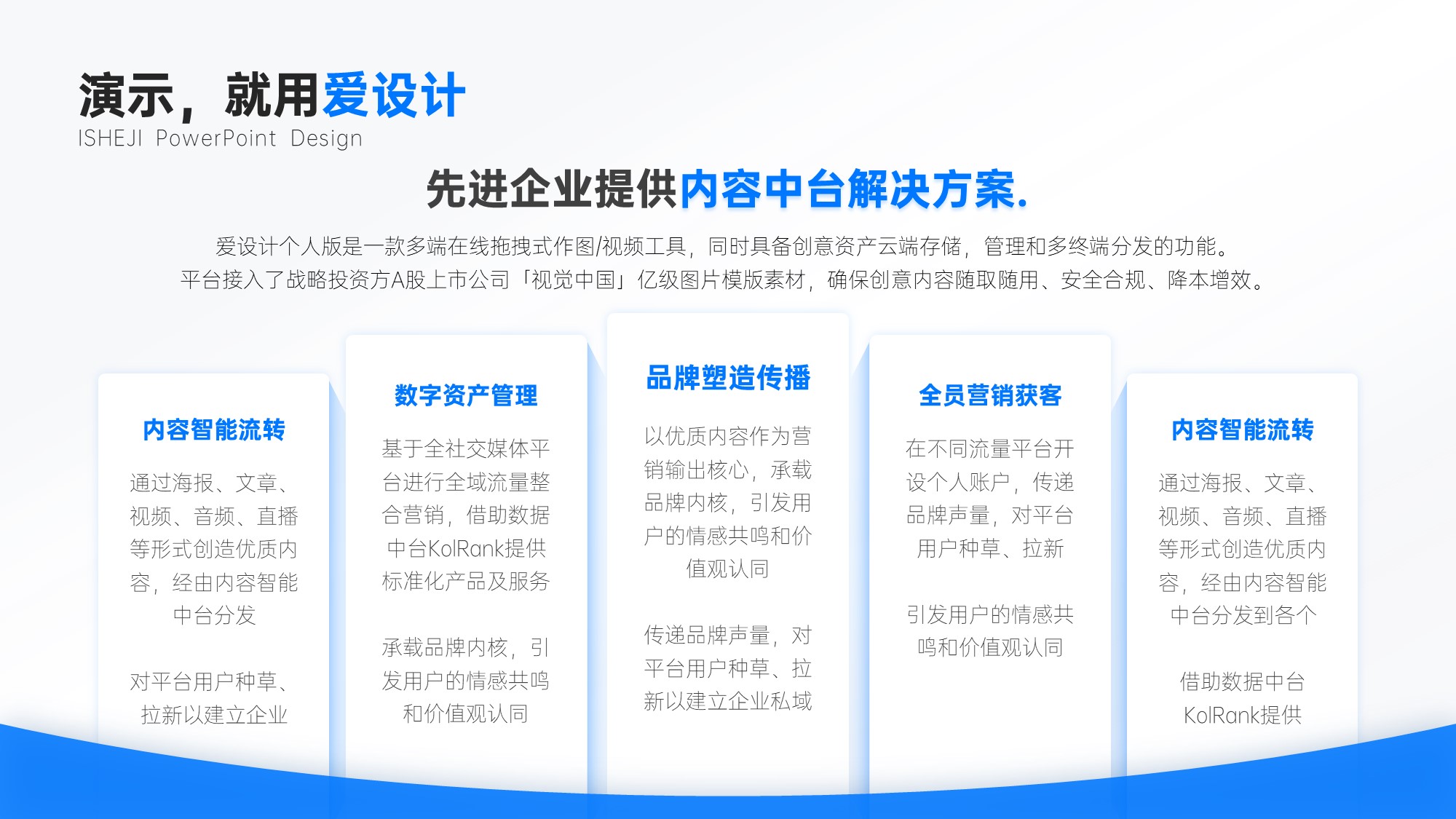 演示，就用爱设计
ISHEJI PowerPoint Design

先进企业提供内容中台解决方案.

爱设计个人版是一款多端在线拖拽式作图/视频工具，同时具备创意资产云端存储，管理和多终端分发的功能。
平台接入了战略投资方A股上市公司「视觉中国」亿级图片模版素材，确保创意内容随取随用、安全合规、降本增效。

内容智能流转

通过海报、文章、视频、音频、直播等形式创造优质内容，经由内容智能中台分发

对平台用户种草、拉新以建立企业

数字资产管理

基于全社交媒体平台进行全域流量整合营销，借助数据中台KolRank提供标准化产品及服务

承载品牌内核，引发用户的情感共鸣和价值观认同

品牌塑造传播

以优质内容作为营销输出核心，承载品牌内核，引发用户的情感共鸣和价值观认同

传递品牌声量，对平台用户种草、拉新以建立企业私域

全员营销获客

在不同流量平台开设个人账户，传递品牌声量，对平台用户种草、拉新

引发用户的情感共鸣和价值观认同

内容智能流转

通过海报、文章、视频、音频、直播等形式创造优质内容，经由内容智能中台分发到各个

借助数据中台KolRank提供